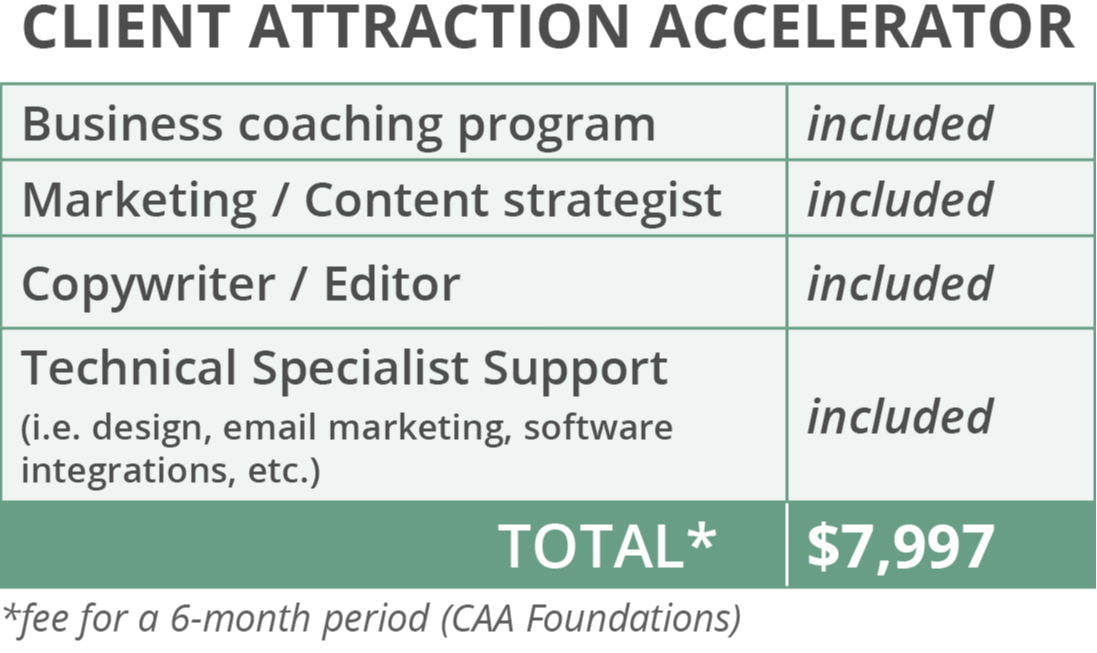 CLIENT ATTRACTION ACCELERATOR

| | |
|---|---|
| Business coaching program | included |
| Marketing / Content strategist | included |
| Copywriter / Editor | included |
| Technical Specialist Support (i.e. design, email marketing, software integrations, etc.) | included |
| TOTAL* | $7,997 |

*fee for a 6-month period (CAA Foundations)